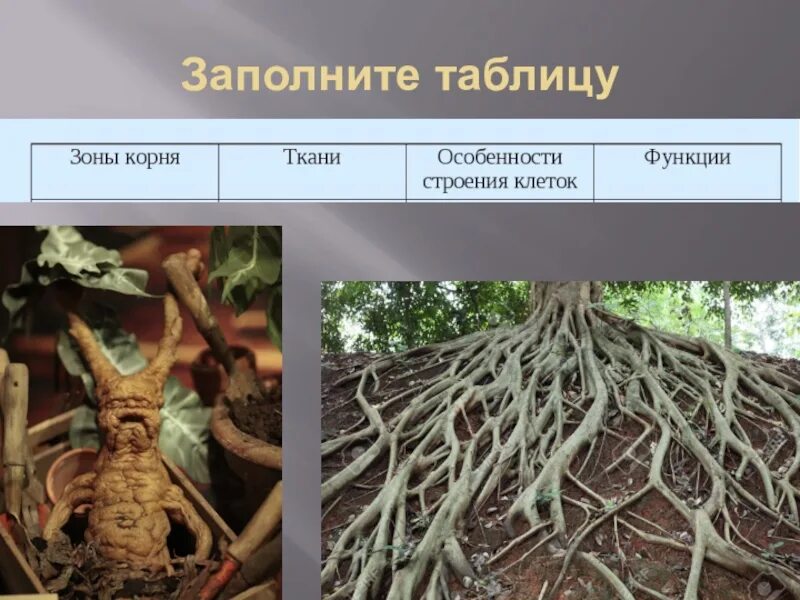 Заполните таблицу

| Зоны корня | Ткани | Особенности строения клеток | Функции |
|---|---|---|---|